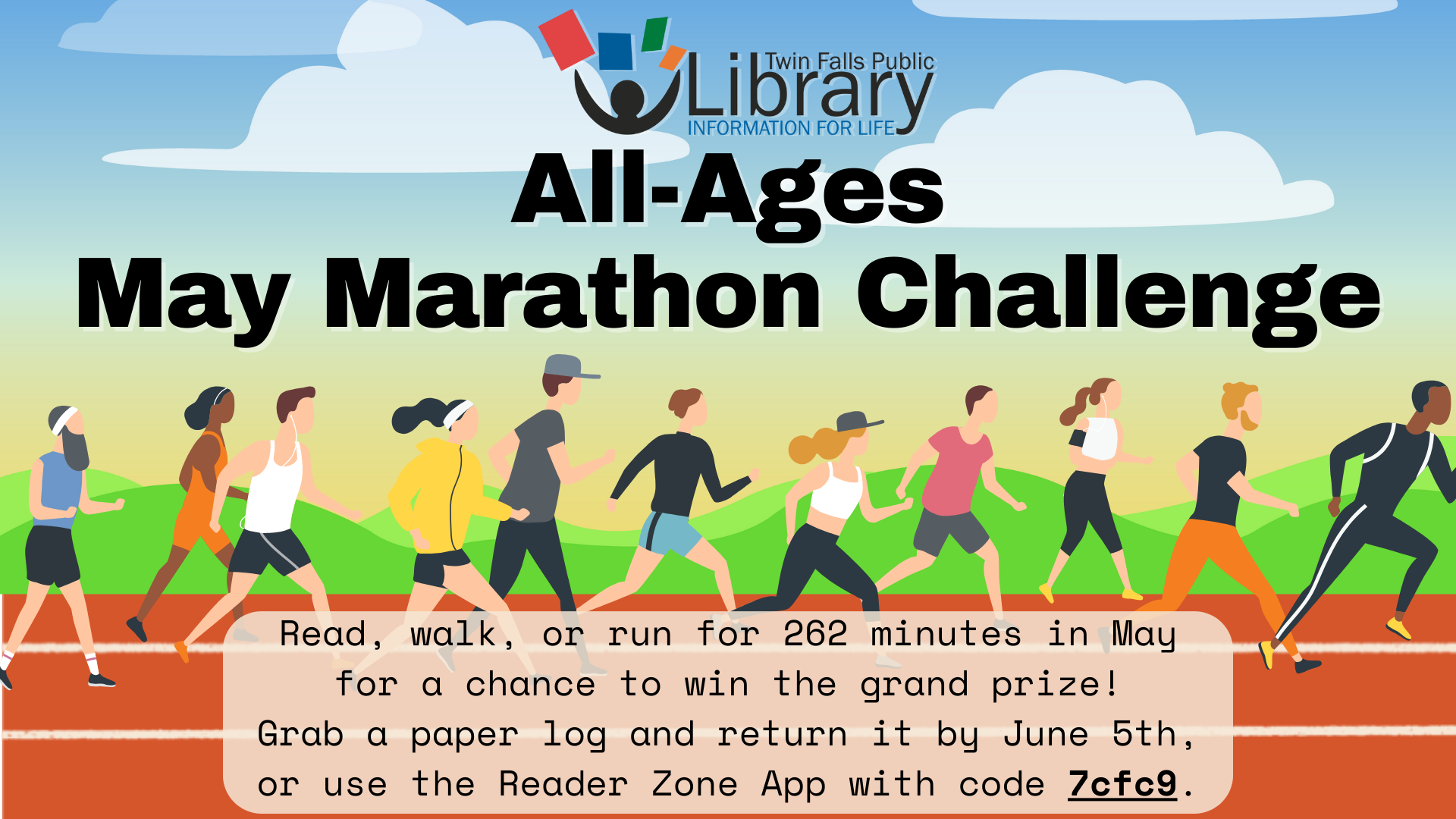 Twin Falls Public Library INFORMATION FOR LIFE

All-Ages May Marathon Challenge

Read, walk, or run for 262 minutes in May for a chance to win the grand prize! Grab a paper log and return it by June 5th, or use the Reader Zone App with code 7cfc9.